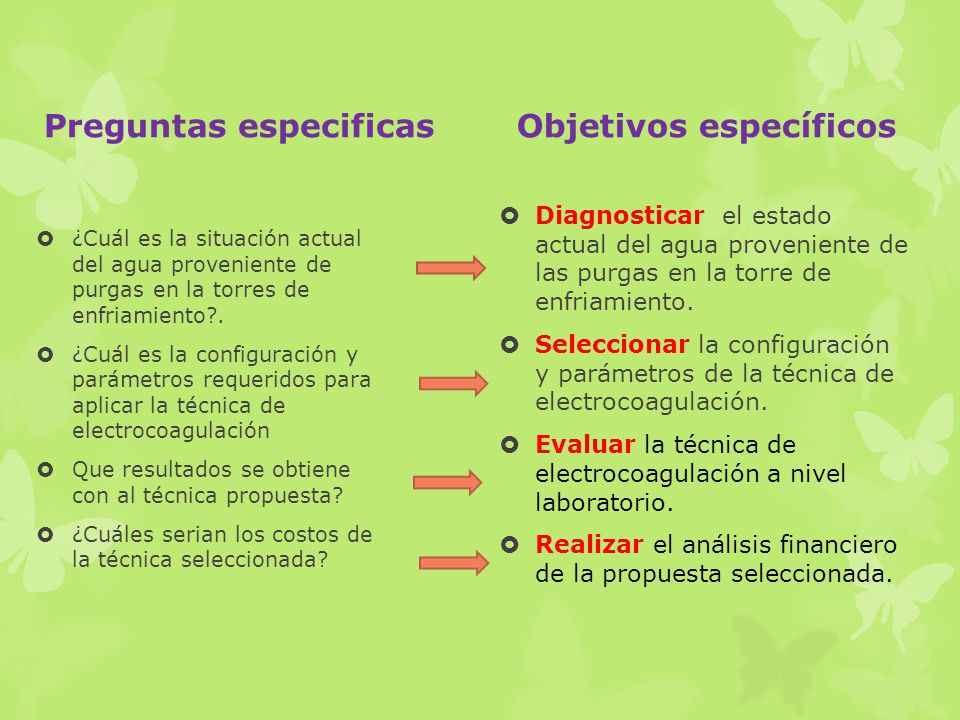 Preguntas especificas

¿Cuál es la situación actual del agua proveniente de purgas en la torres de enfriamiento?.

¿Cuál es la configuración y parámetros requeridos para aplicar la técnica de electrocoagulación

Que resultados se obtiene con al técnica propuesta?

¿Cuáles serian los costos de la técnica seleccionada?

Objetivos específicos

Diagnosticar el estado actual del agua proveniente de las purgas en la torre de enfriamiento.

Seleccionar la configuración y parámetros de la técnica de electrocoagulación.

Evaluar la técnica de electrocoagulación a nivel laboratorio.

Realizar el análisis financiero de la propuesta seleccionada.